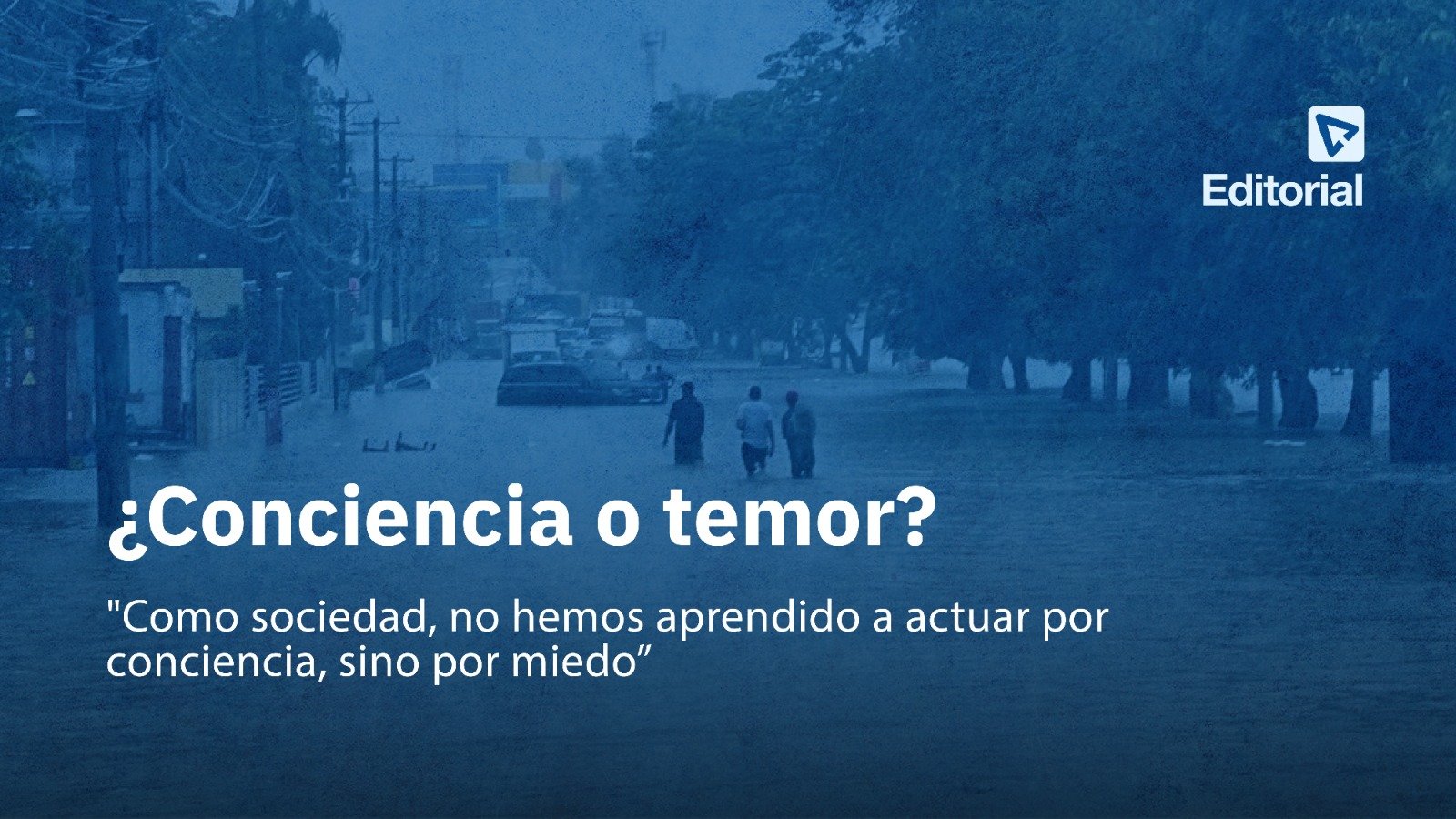 Editorial

¿Conciencia o temor?

"Como sociedad, no hemos aprendido a actuar por conciencia, sino por miedo”